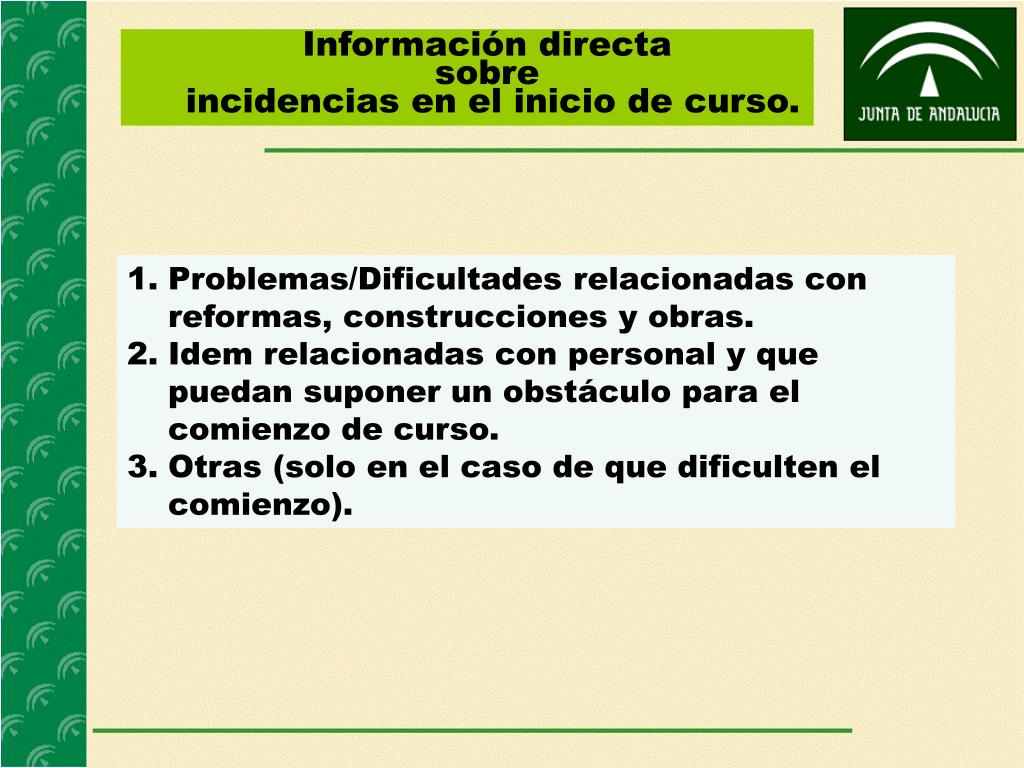 Información directa
sobre
incidencias en el inicio de curso.

JUNTA DE ANDALUCIA

1. Problemas/Dificultades relacionadas con reformas, construcciones y obras.
2. Idem relacionadas con personal y que puedan suponer un obstáculo para el comienzo de curso.
3. Otras (solo en el caso de que dificulten el comienzo).